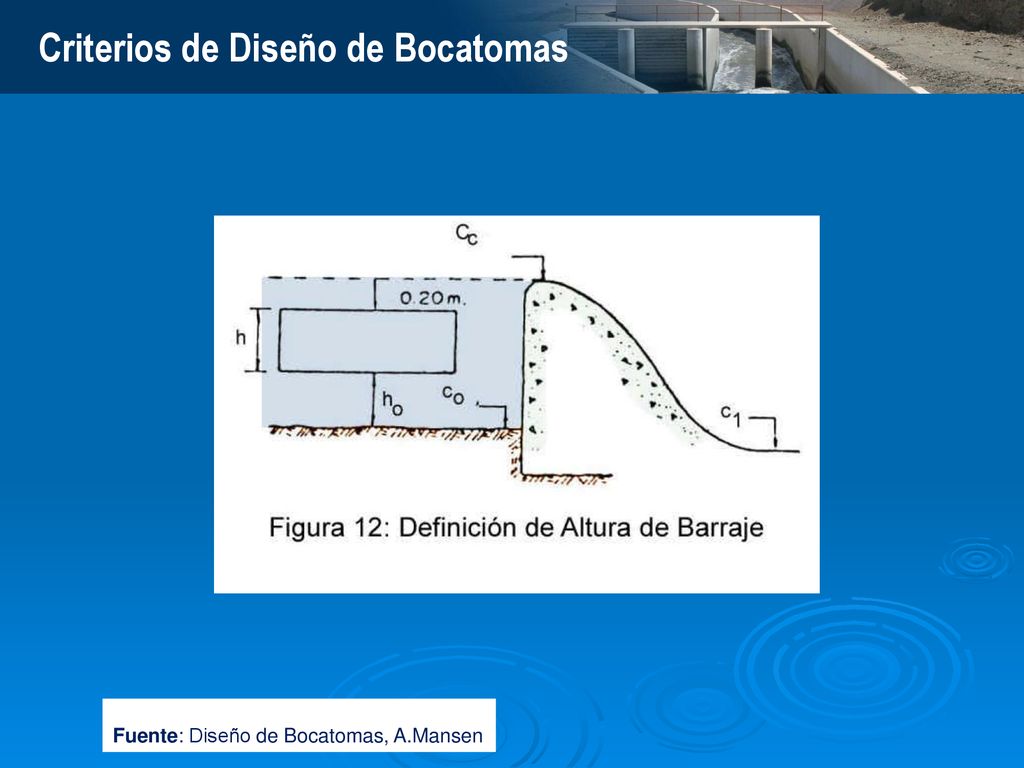 Criterios de Diseño de Bocatomas

$C_c$

0.20 m.

h

$h_o$

$c_o$

$c_1$

Figura 12: Definición de Altura de Barraje

Fuente: Diseño de Bocatomas, A.Mansen